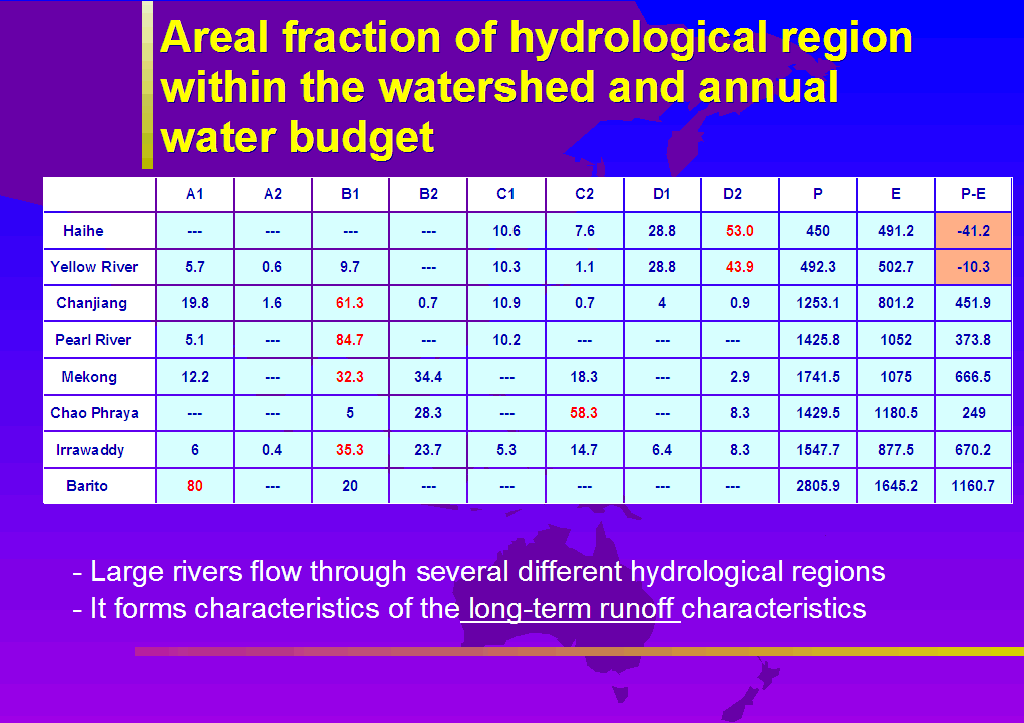 Areal fraction of hydrological region within the watershed and annual water budget

| | A1 | A2 | B1 | B2 | C1 | C2 | D1 | D2 | P | E | P-E |
|---|---|---|---|---|---|---|---|---|---|---|---|
| Haihe | --- | --- | --- | --- | 10.6 | 7.6 | 28.8 | 53.0 | 450 | 491.2 | -41.2 |
| Yellow River | 5.7 | 0.6 | 9.7 | --- | 10.3 | 1.1 | 28.8 | 43.9 | 492.3 | 502.7 | -10.3 |
| Chanjiang | 19.8 | 1.6 | 61.3 | 0.7 | 10.9 | 0.7 | 4 | 0.9 | 1253.1 | 801.2 | 451.9 |
| Pearl River | 5.1 | --- | 84.7 | --- | 10.2 | --- | --- | --- | 1425.8 | 1052 | 373.8 |
| Mekong | 12.2 | --- | 32.3 | 34.4 | --- | 18.3 | --- | 2.9 | 1741.5 | 1075 | 666.5 |
| Chao Phraya | --- | --- | 5 | 28.3 | --- | 58.3 | --- | 8.3 | 1429.5 | 1180.5 | 249 |
| Irrawaddy | 6 | 0.4 | 35.3 | 23.7 | 5.3 | 14.7 | 6.4 | 8.3 | 1547.7 | 877.5 | 670.2 |
| Barito | 80 | --- | 20 | --- | --- | --- | --- | --- | 2805.9 | 1645.2 | 1160.7 |

- Large rivers flow through several different hydrological regions
- It forms characteristics of the long-term runoff characteristics